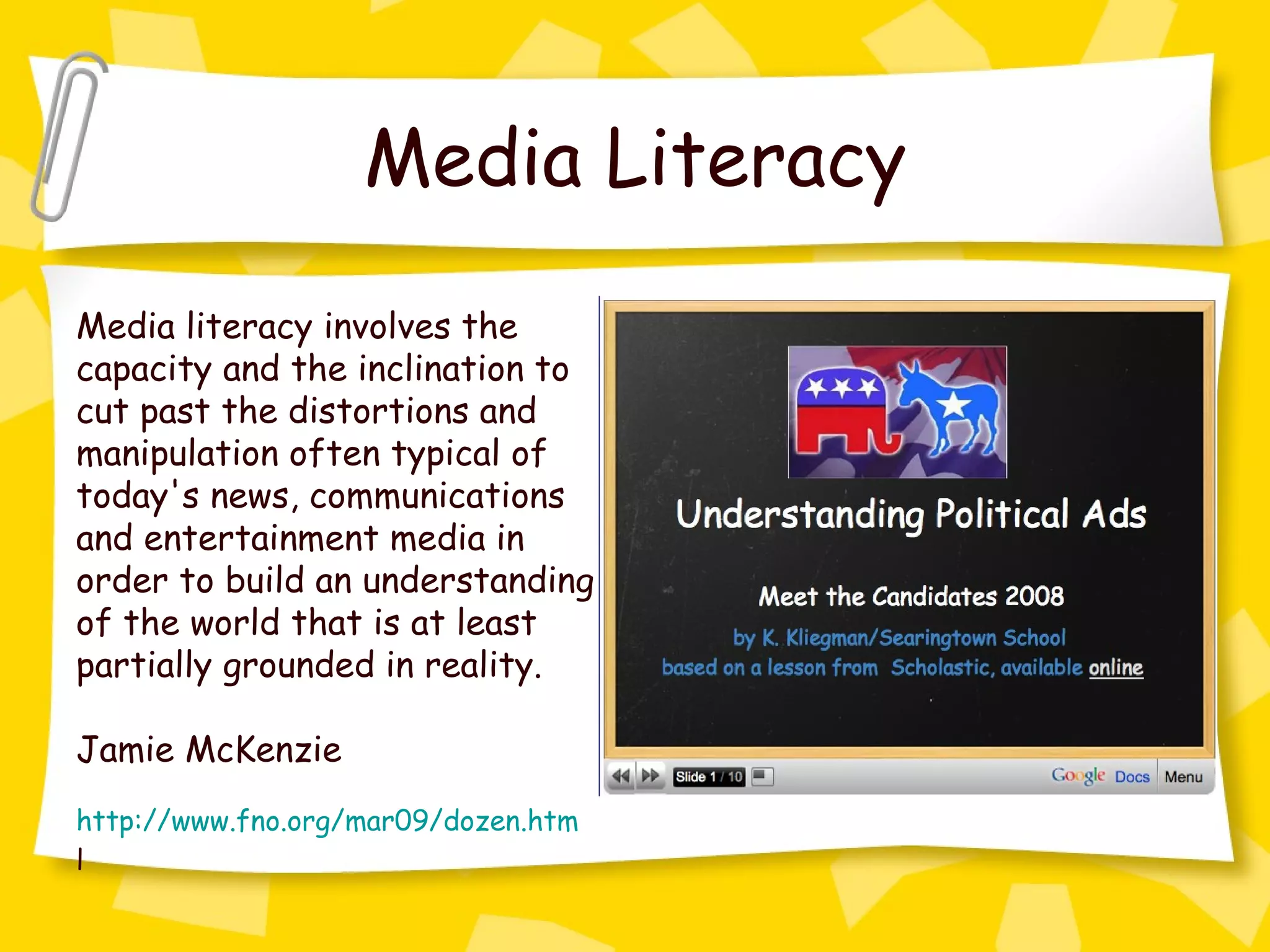 Media Literacy

Media literacy involves the capacity and the inclination to cut past the distortions and manipulation often typical of today's news, communications and entertainment media in order to build an understanding of the world that is at least partially grounded in reality.

Jamie McKenzie

http://www.fno.org/mar09/dozen.html

Understanding Political Ads

Meet the Candidates 2008

by K. Kliegman/Searingtown School
based on a lesson from Scholastic, available online

Slide 1 / 10

Google Docs

Menu